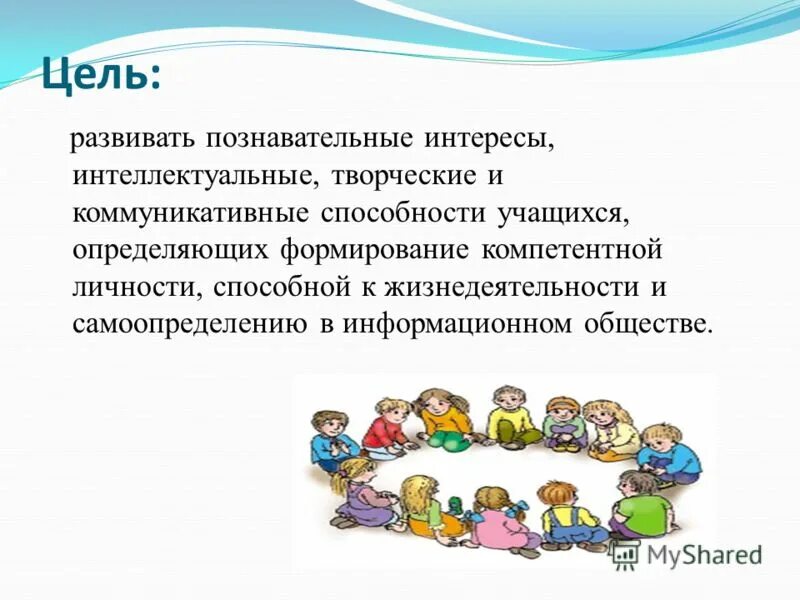 Цель:

развивать познавательные интересы, интеллектуальные, творческие и коммуникативные способности учащихся, определяющих формирование компетентной личности, способной к жизнедеятельности и самоопределению в информационном обществе.

MyShared